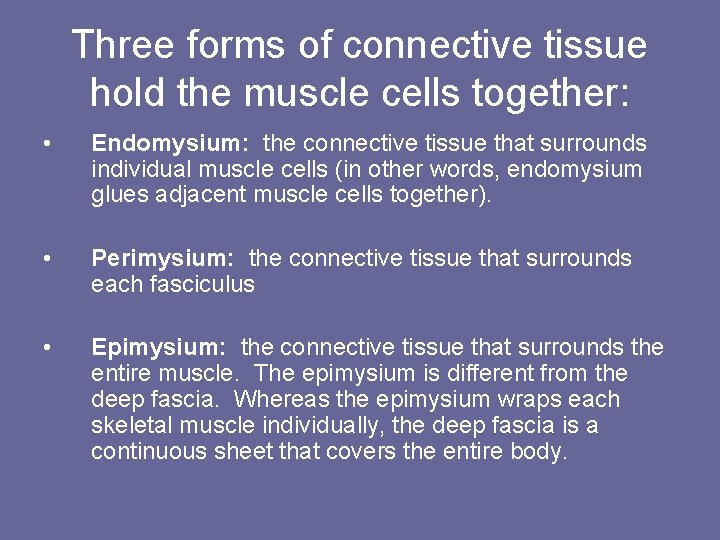 Three forms of connective tissue hold the muscle cells together:

• Endomysium: the connective tissue that surrounds individual muscle cells (in other words, endomysium glues adjacent muscle cells together).

• Perimysium: the connective tissue that surrounds each fasciculus

• Epimysium: the connective tissue that surrounds the entire muscle. The epimysium is different from the deep fascia. Whereas the epimysium wraps each skeletal muscle individually, the deep fascia is a continuous sheet that covers the entire body.